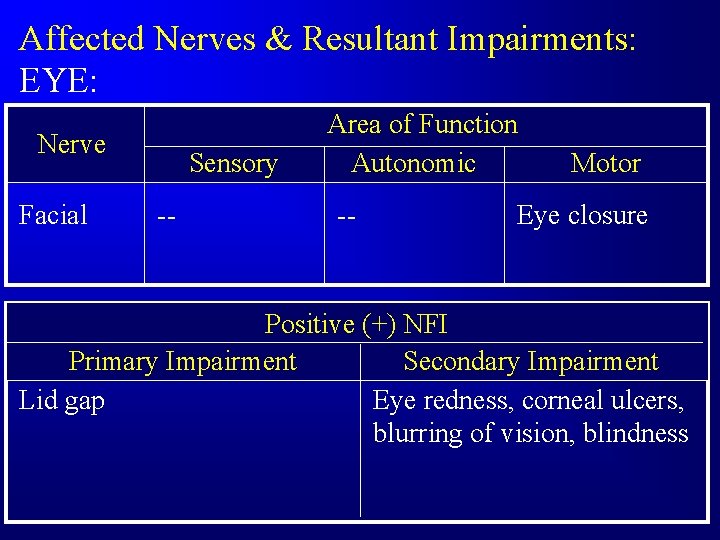 Affected Nerves & Resultant Impairments:
EYE:

| Nerve | Area of Function | | |
|---|---|---|---|
| | Sensory | Autonomic | Motor |
| Facial | -- | -- | Eye closure |

| Positive (+) NFI | |
|---|---|
| Primary Impairment | Secondary Impairment |
| Lid gap | Eye redness, corneal ulcers, blurring of vision, blindness |